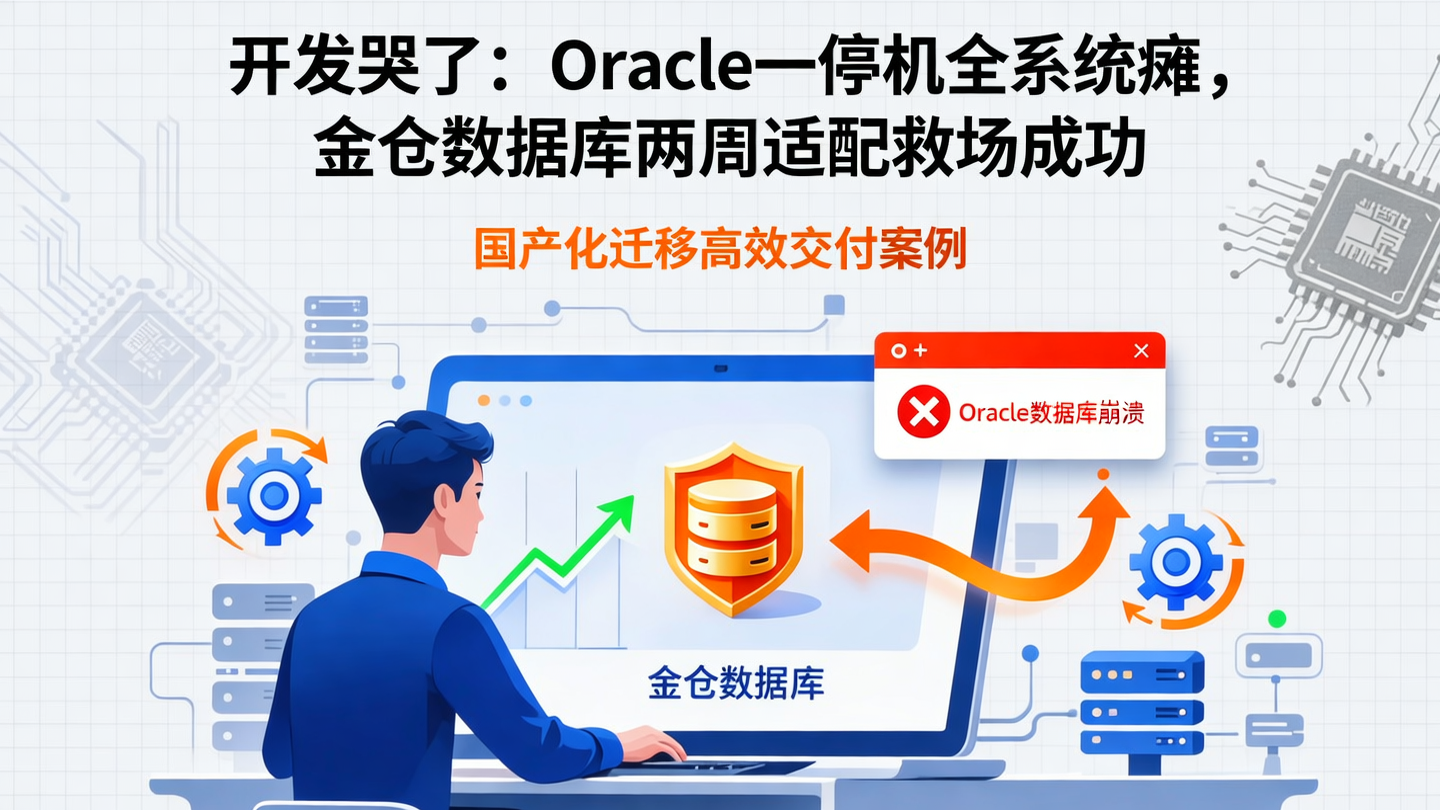 开发哭了：Oracle一停机全系统瘫，金仓数据库两周适配救场成功

国产化迁移高效交付案例

Oracle数据库崩溃

金仓数据库